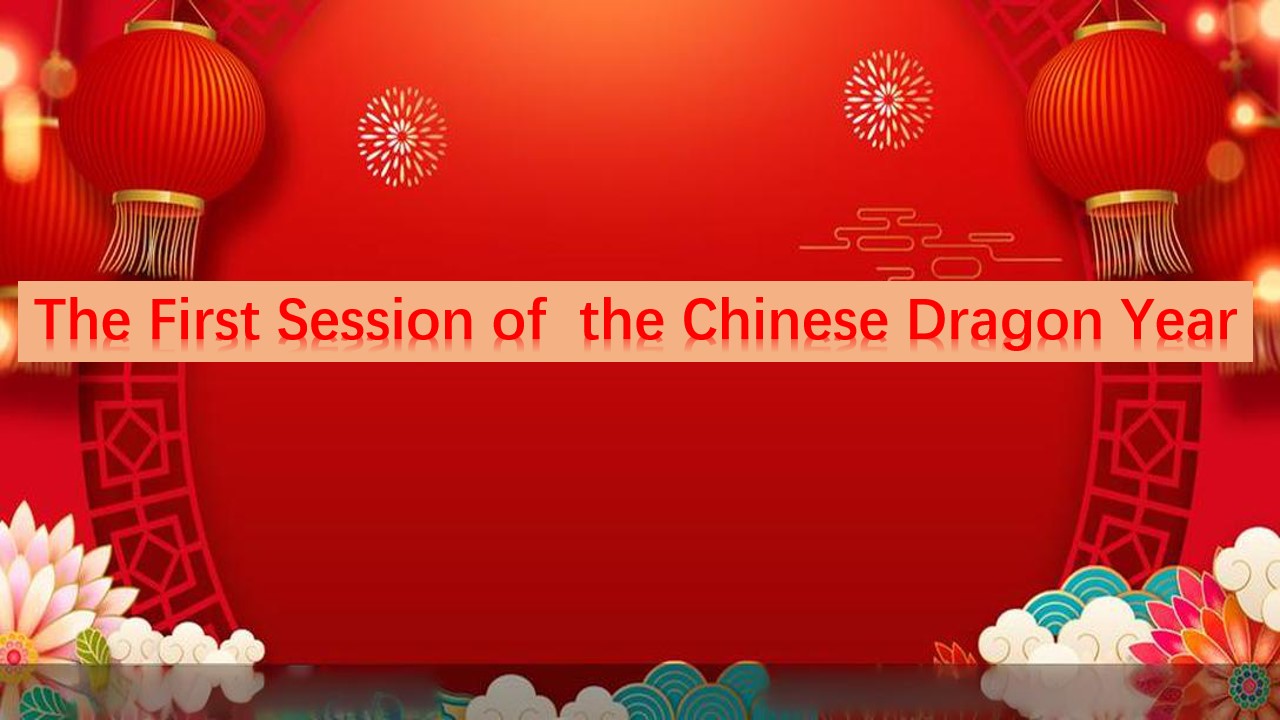 The First Session of  the Chinese Dragon Year